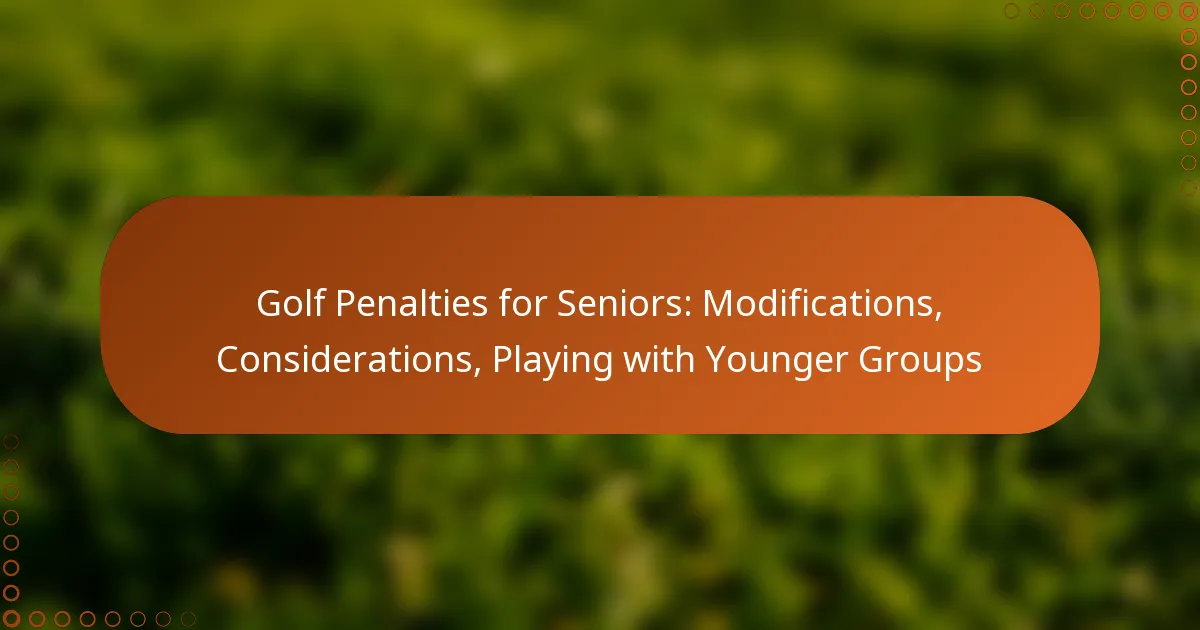 Golf Penalties for Seniors: Modifications, Considerations, Playing with Younger Groups